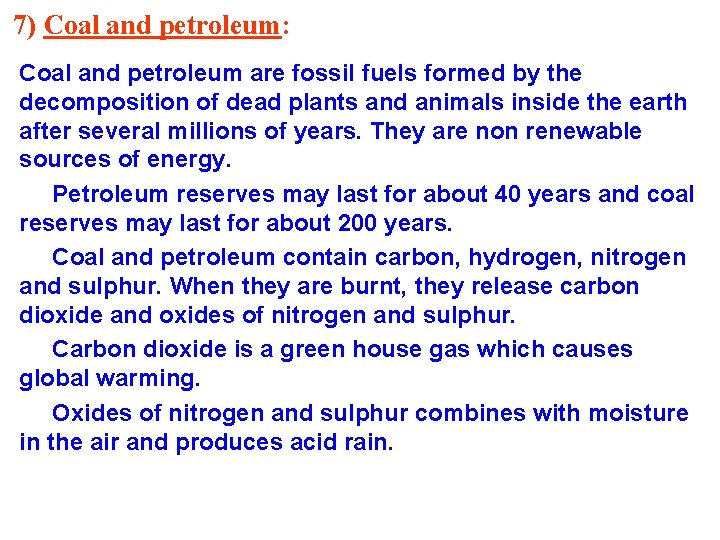 7) Coal and petroleum:

Coal and petroleum are fossil fuels formed by the decomposition of dead plants and animals inside the earth after several millions of years. They are non renewable sources of energy.

Petroleum reserves may last for about 40 years and coal reserves may last for about 200 years.

Coal and petroleum contain carbon, hydrogen, nitrogen and sulphur. When they are burnt, they release carbon dioxide and oxides of nitrogen and sulphur.

Carbon dioxide is a green house gas which causes global warming.

Oxides of nitrogen and sulphur combines with moisture in the air and produces acid rain.